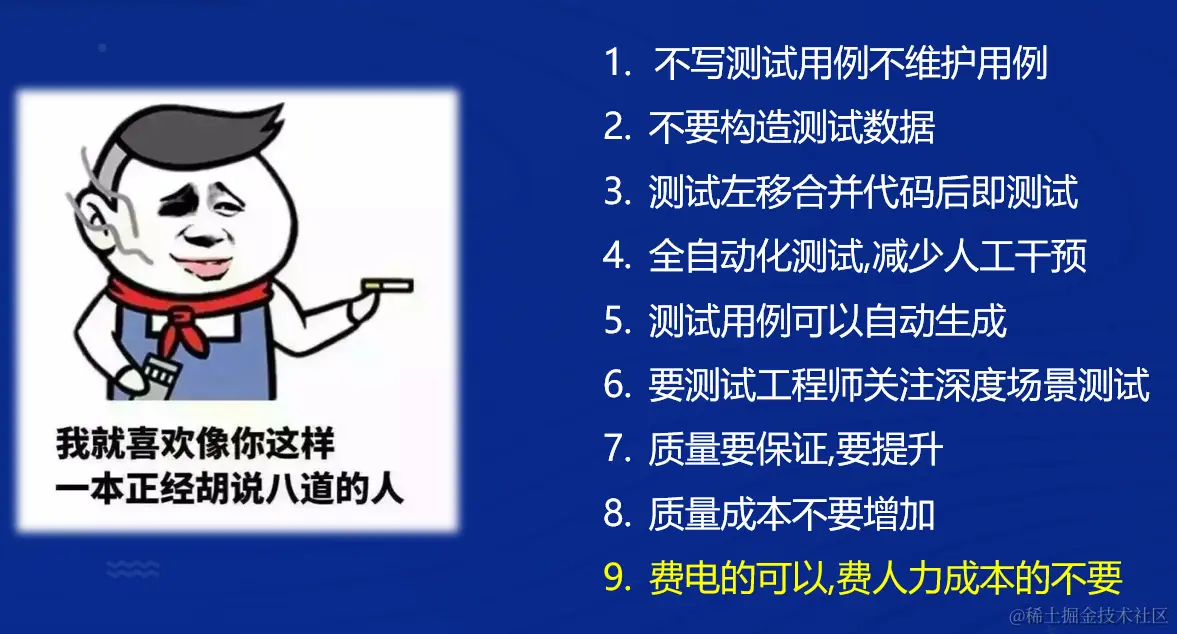 我就喜欢像你这样
一本正经胡说八道的人

1. 不写测试用例不维护用例
2. 不要构造测试数据
3. 测试左移合并代码后即测试
4. 全自动化测试,减少人工干预
5. 测试用例可以自动生成
6. 要测试工程师关注深度场景测试
7. 质量要保证,要提升
8. 质量成本不要增加
9. 费电的可以,费人力成本的不要

@稀土掘金技术社区